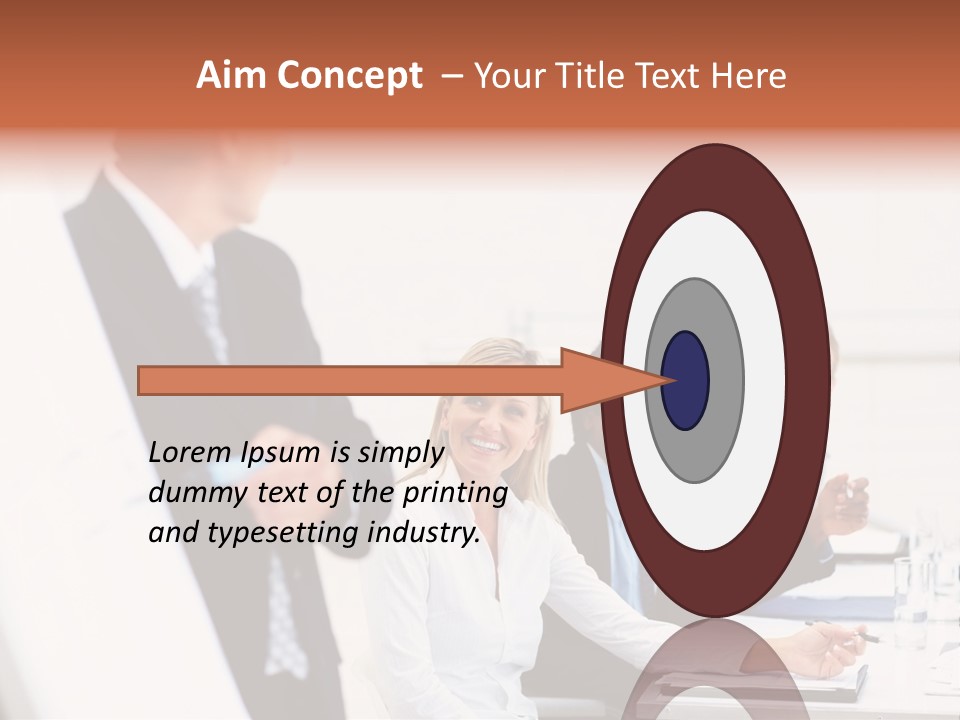 Aim Concept – Your Title Text Here

Lorem Ipsum is simply dummy text of the printing and typesetting industry.